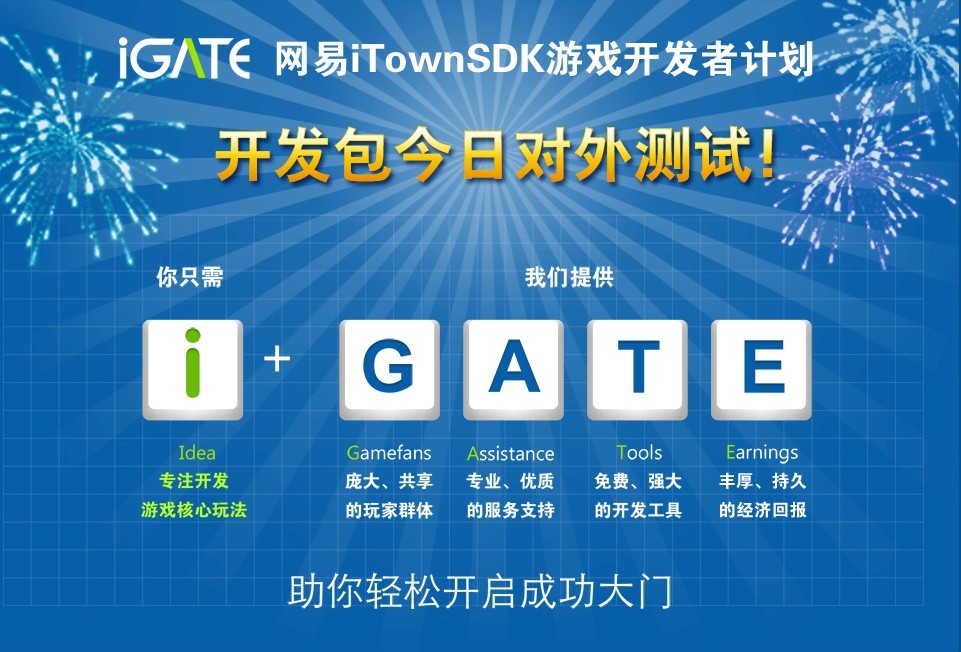 iGATE 网易iTownSDK游戏开发者计划

开发包今日对外测试!

你只需

我们提供

i + G A T E

Idea
专注开发
游戏核心玩法

Gamefans
庞大、共享
的玩家群体

Assistance
专业、优质
的服务支持

Tools
免费、强大
的开发工具

Earnings
丰厚、持久
的经济回报

助你轻松开启成功大门